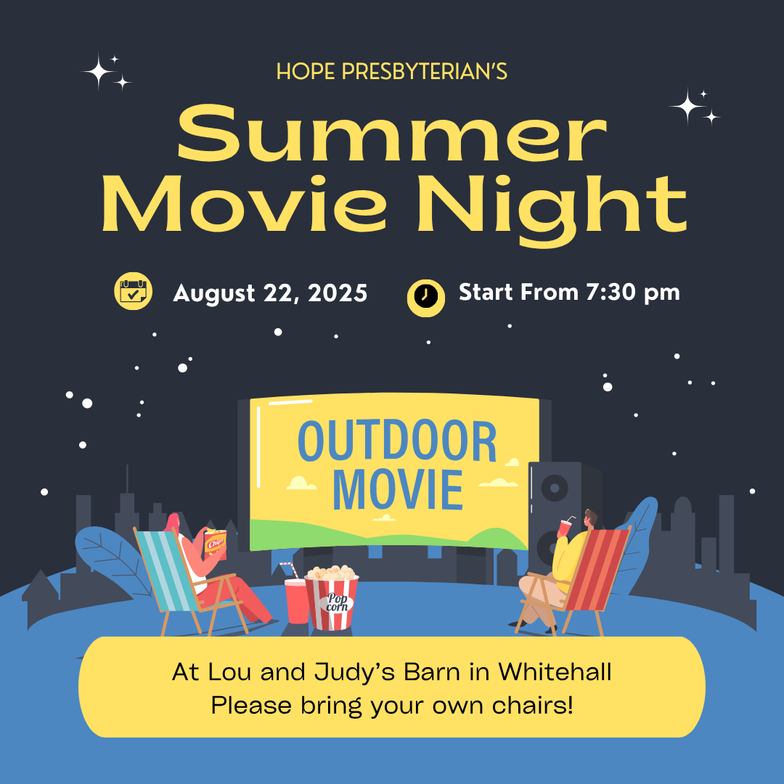 HOPE PRESBYTERIAN'S

Summer Movie Night

August 22, 2025

Start From 7:30 pm

OUTDOOR MOVIE

Chips

Pop corn

At Lou and Judy's Barn in Whitehall
Please bring your own chairs!